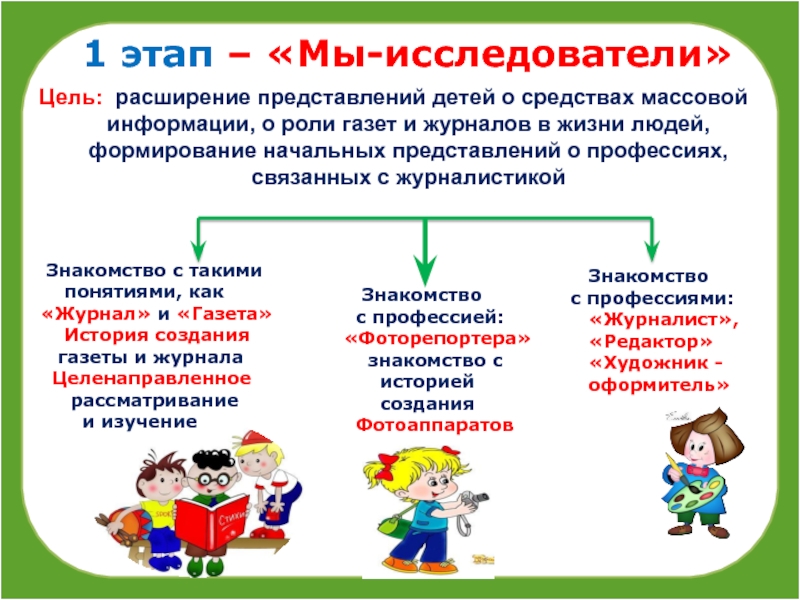 1 этап – «Мы-исследователи»

Цель: расширение представлений детей о средствах массовой информации, о роли газет и журналов в жизни людей, формирование начальных представлений о профессиях, связанных с журналистикой

Знакомство с такими понятиями, как «Журнал» и «Газета» История создания газеты и журнала Целенаправленное рассматривание и изучение

Знакомство с профессией: «Фоторепортера» знакомство с историей создания Фотоаппаратов

Знакомство с профессиями: «Журналист», «Редактор» «Художник - оформитель»

Стихи